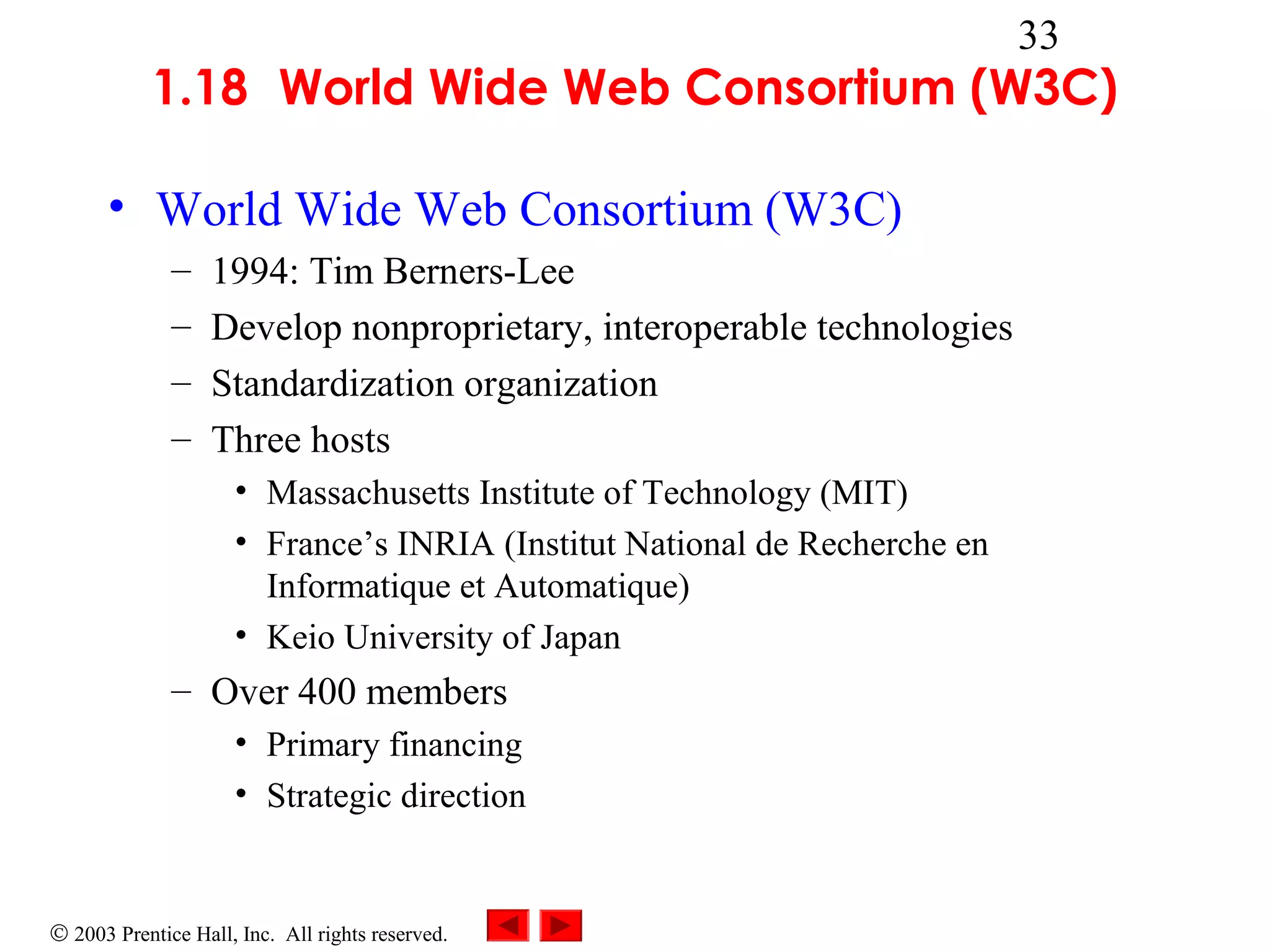 33

1.18 World Wide Web Consortium (W3C)

• World Wide Web Consortium (W3C)
 – 1994: Tim Berners-Lee
 – Develop nonproprietary, interoperable technologies
 – Standardization organization
 – Three hosts
  • Massachusetts Institute of Technology (MIT)
  • France’s INRIA (Institut National de Recherche en Informatique et Automatique)
  • Keio University of Japan
 – Over 400 members
  • Primary financing
  • Strategic direction

© 2003 Prentice Hall, Inc. All rights reserved.